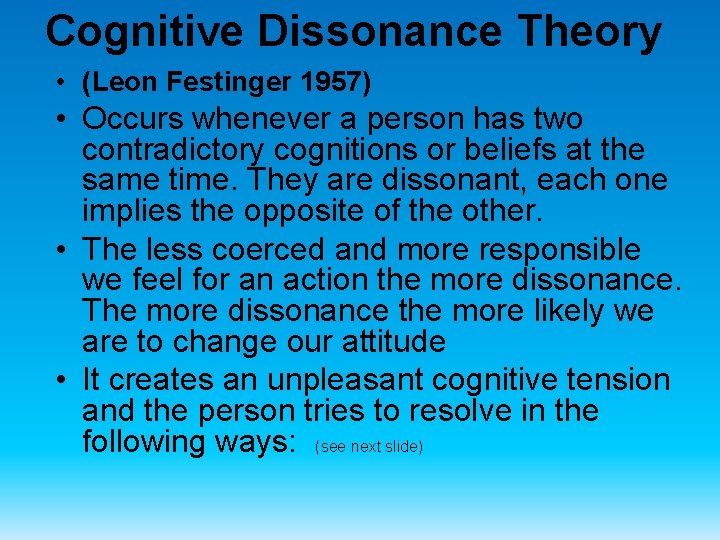 Cognitive Dissonance Theory

• (Leon Festinger 1957)

• Occurs whenever a person has two contradictory cognitions or beliefs at the same time. They are dissonant, each one implies the opposite of the other.

• The less coerced and more responsible we feel for an action the more dissonance. The more dissonance the more likely we are to change our attitude

• It creates an unpleasant cognitive tension and the person tries to resolve in the following ways: (see next slide)